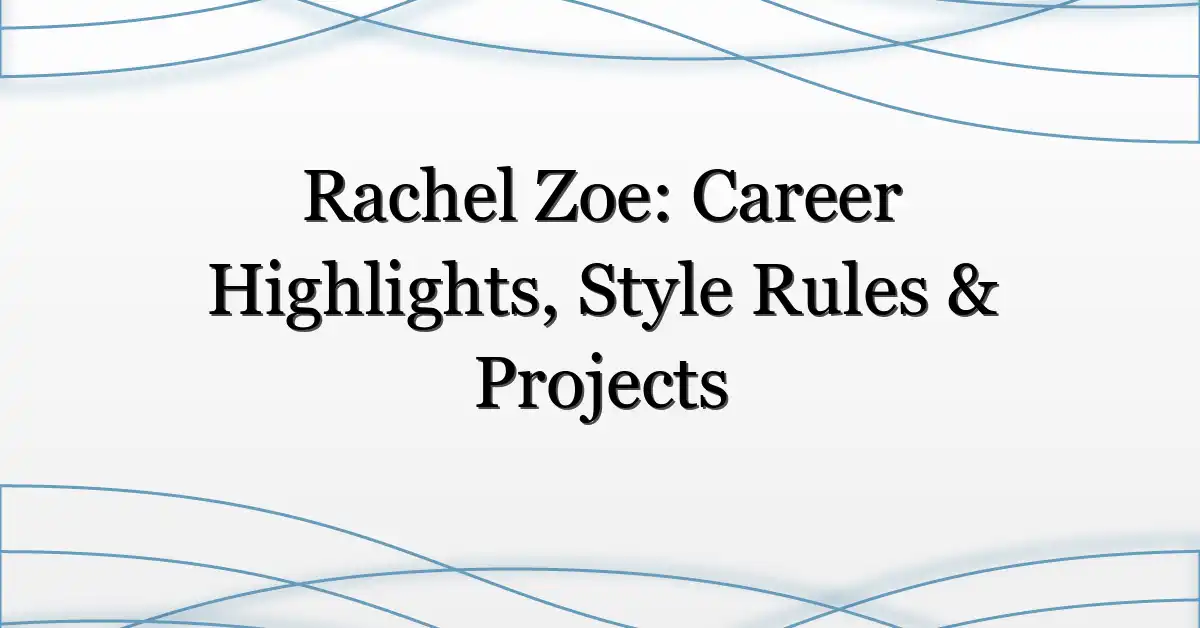 Rachel Zoe: Career Highlights, Style Rules & Projects